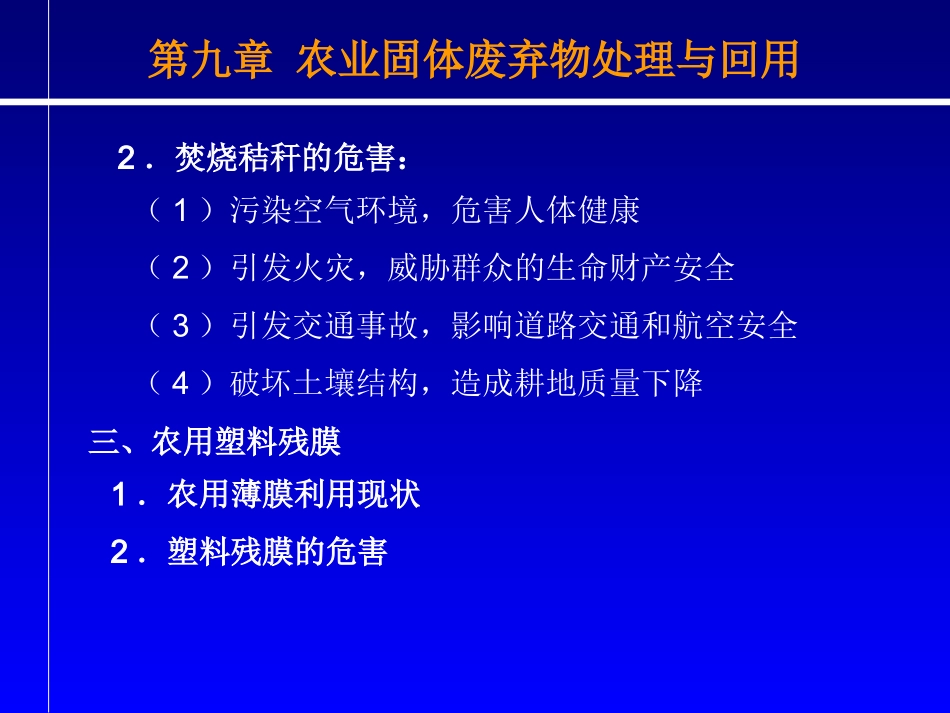 第九章 农业固体废弃物处理与回用

2．焚烧秸秆的危害：

（1）污染空气环境，危害人体健康

（2）引发火灾，威胁群众的生命财产安全

（3）引发交通事故，影响道路交通和航空安全

（4）破坏土壤结构，造成耕地质量下降

三、农用塑料残膜

1．农用薄膜利用现状

2．塑料残膜的危害